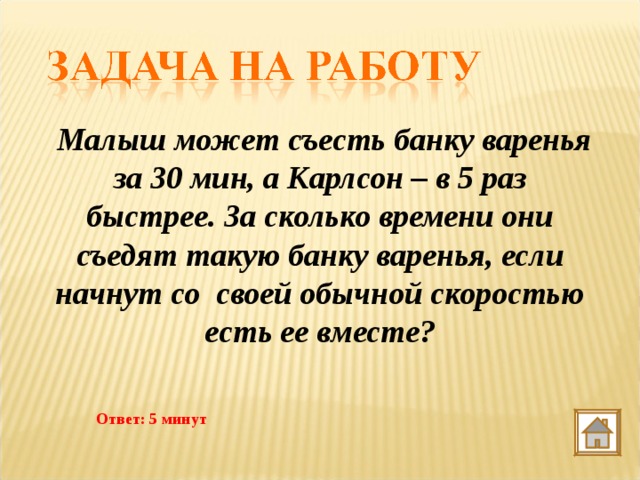 ЗАДАЧА НА РАБОТУ

Малыш может съесть банку варенья за 30 мин, а Карлсон – в 5 раз быстрее. За сколько времени они съедят такую банку варенья, если начнут со своей обычной скоростью есть ее вместе?

Ответ: 5 минут